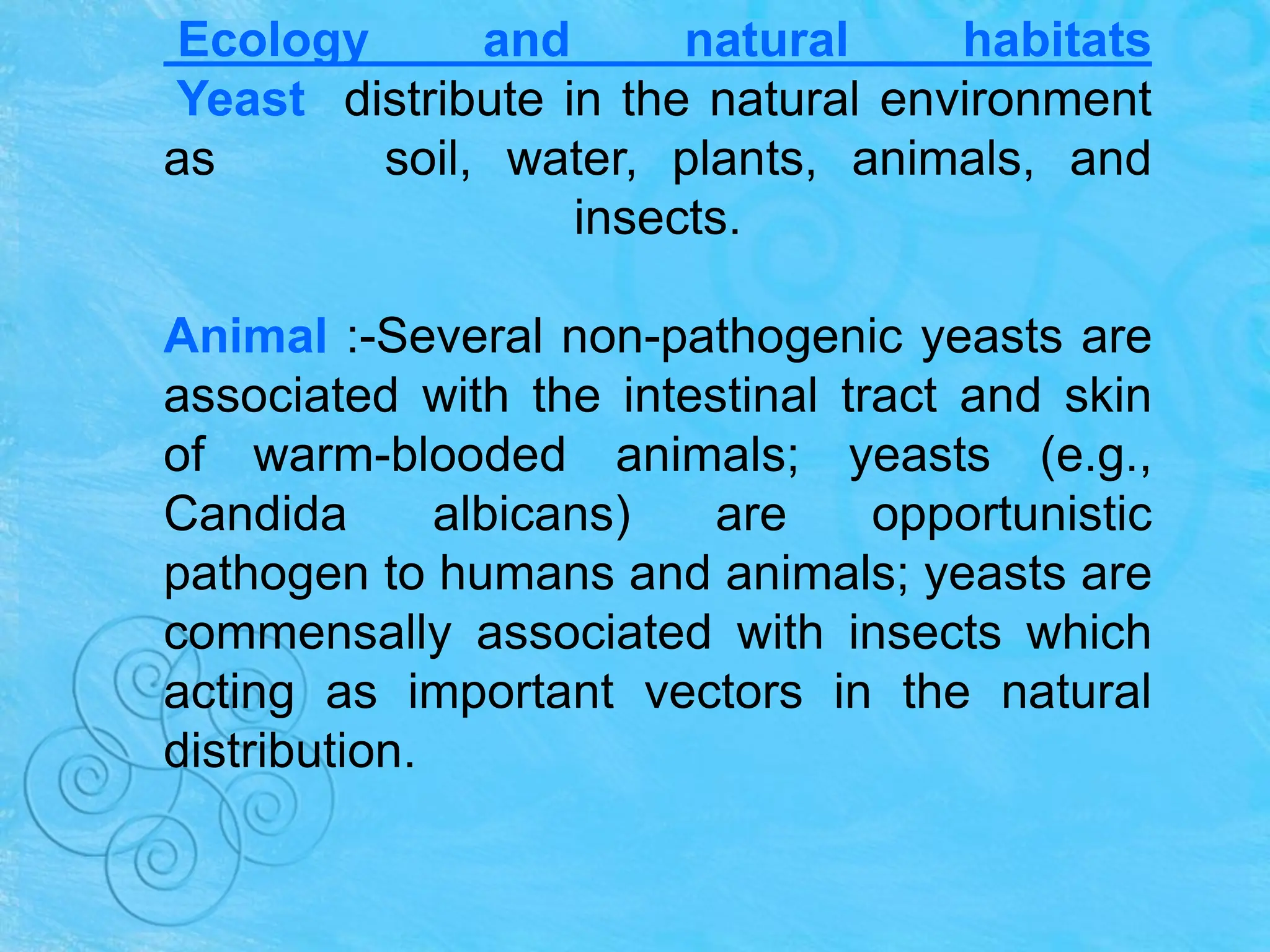 Ecology and natural habitats

Yeast distribute in the natural environment as soil, water, plants, animals, and insects.

Animal :-Several non-pathogenic yeasts are associated with the intestinal tract and skin of warm-blooded animals; yeasts (e.g., Candida albicans) are opportunistic pathogen to humans and animals; yeasts are commensally associated with insects which acting as important vectors in the natural distribution.